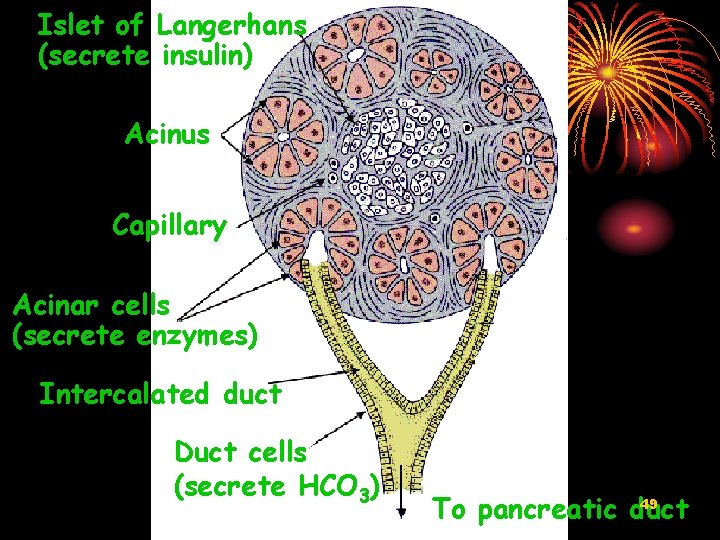 Islet of Langerhans (secrete insulin)

Acinus

Capillary

Acinar cells (secrete enzymes)

Intercalated duct

Duct cells (secrete $HCO_3$)

To pancreatic duct

49